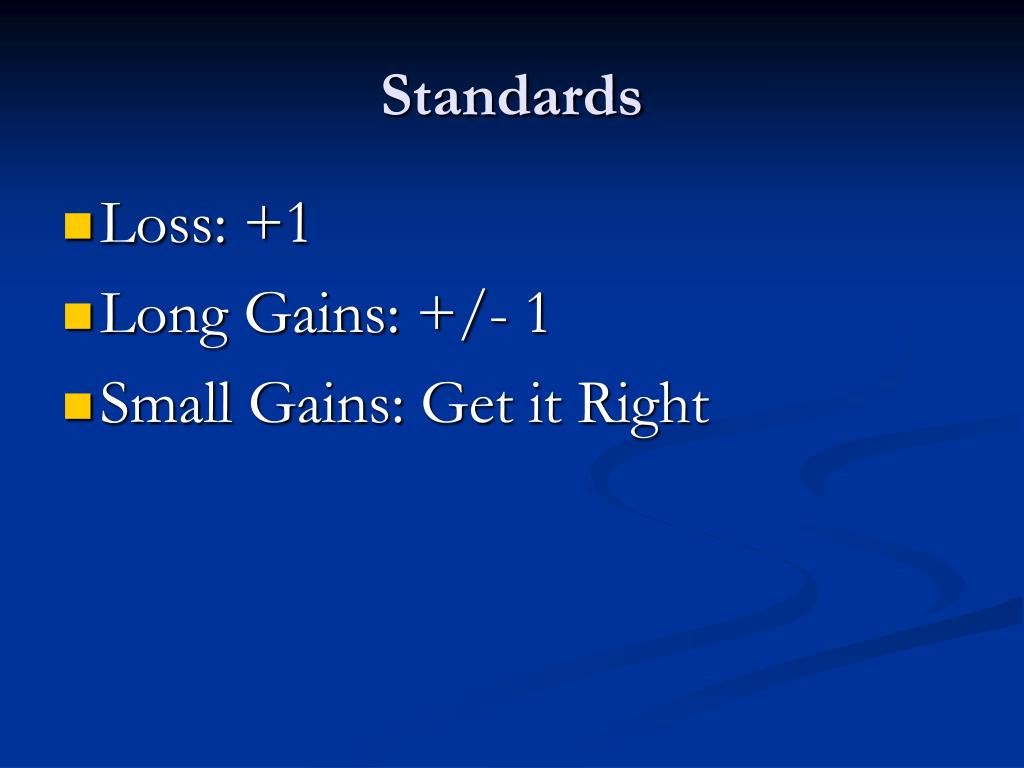 Standards

Loss: +1

Long Gains: +/- 1

Small Gains: Get it Right